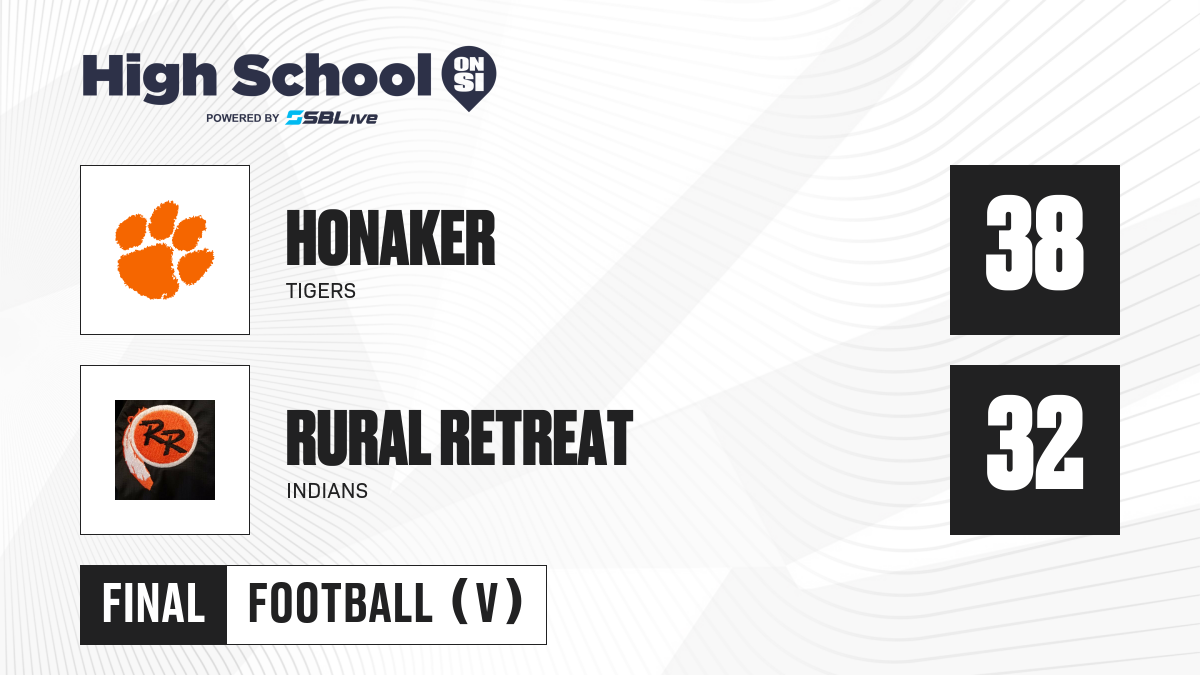 High School ON SI
POWERED BY SBLive

HONAKER
TIGERS
38

RR
RURAL RETREAT
INDIANS
32

FINAL FOOTBALL (V)